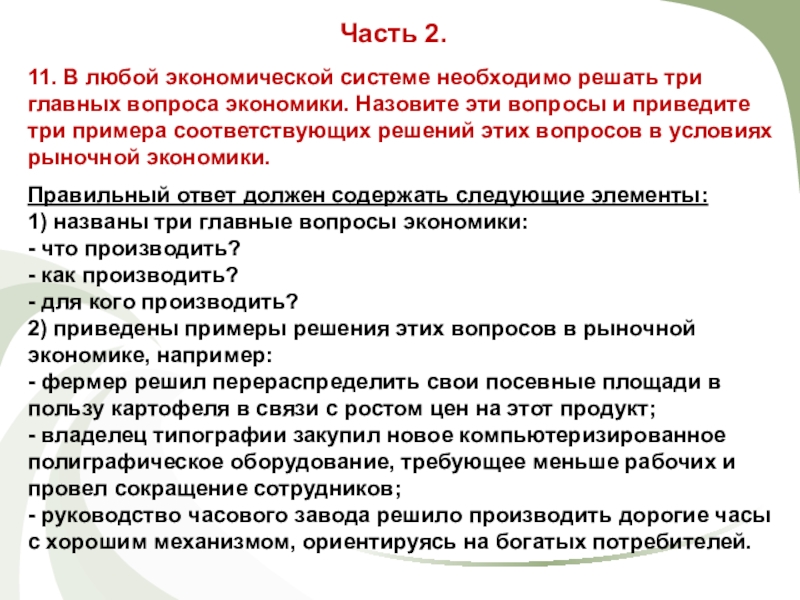 Часть 2.

11. В любой экономической системе необходимо решать три главных вопроса экономики. Назовите эти вопросы и приведите три примера соответствующих решений этих вопросов в условиях рыночной экономики.

Правильный ответ должен содержать следующие элементы:
1) названы три главные вопросы экономики:
- что производить?
- как производить?
- для кого производить?
2) приведены примеры решения этих вопросов в рыночной экономике, например:
- фермер решил перераспределить свои посевные площади в пользу картофеля в связи с ростом цен на этот продукт;
- владелец типографии закупил новое компьютеризированное полиграфическое оборудование, требующее меньше рабочих и провел сокращение сотрудников;
- руководство часового завода решило производить дорогие часы с хорошим механизмом, ориентируясь на богатых потребителей.